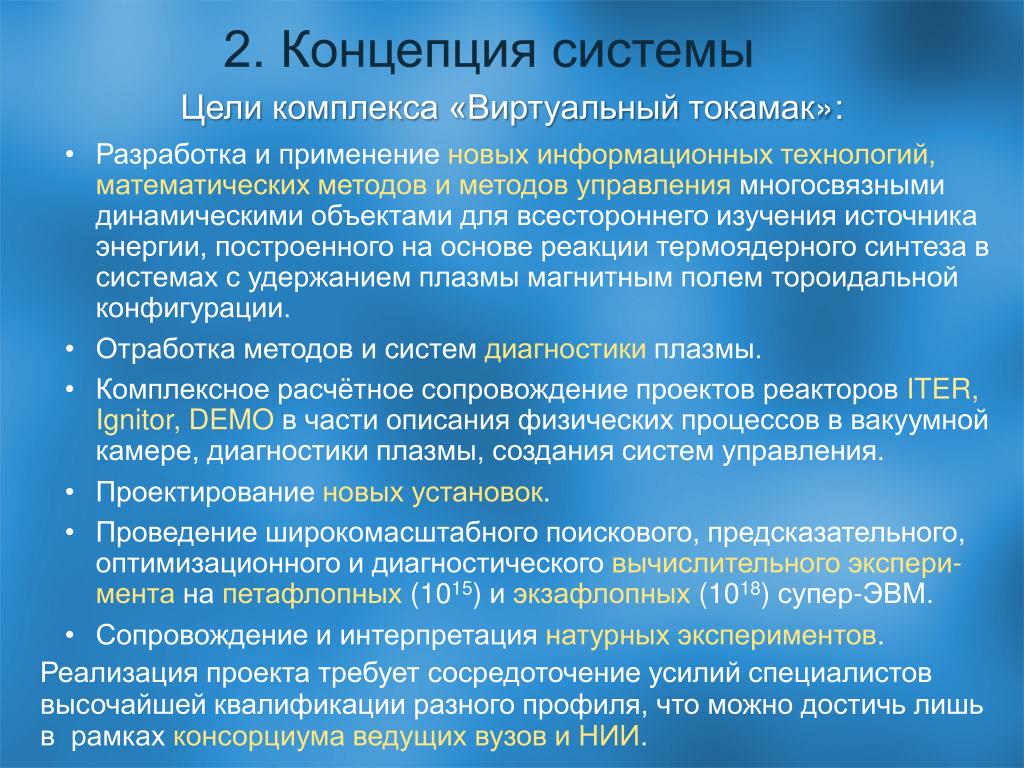 2. Концепция системы

Цели комплекса «Виртуальный токамак»:

• Разработка и применение новых информационных технологий, математических методов и методов управления многосвязными динамическими объектами для всестороннего изучения источника энергии, построенного на основе реакции термоядерного синтеза в системах с удержанием плазмы магнитным полем тороидальной конфигурации.

• Отработка методов и систем диагностики плазмы.

• Комплексное расчётное сопровождение проектов реакторов ITER, Ignitor, DEMO в части описания физических процессов в вакуумной камере, диагностики плазмы, создания систем управления.

• Проектирование новых установок.

• Проведение широкомасштабного поискового, предсказательного, оптимизационного и диагностического вычислительного эксперимента на петафлопных ($10^{15}$) и экзафлопных ($10^{18}$) супер-ЭВМ.

• Сопровождение и интерпретация натурных экспериментов.

Реализация проекта требует сосредоточение усилий специалистов высочайшей квалификации разного профиля, что можно достичь лишь в рамках консорциума ведущих вузов и НИИ.